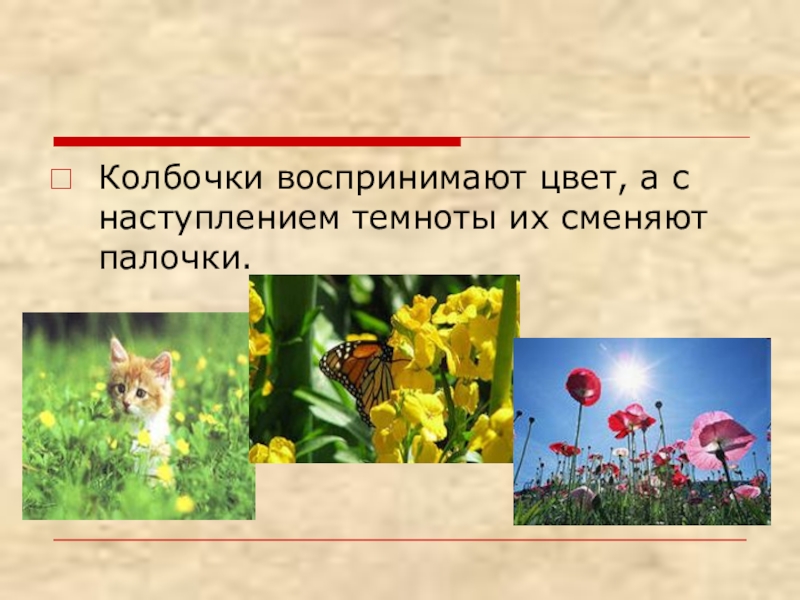 Колбочки воспринимают цвет, а с наступлением темноты их сменяют палочки.